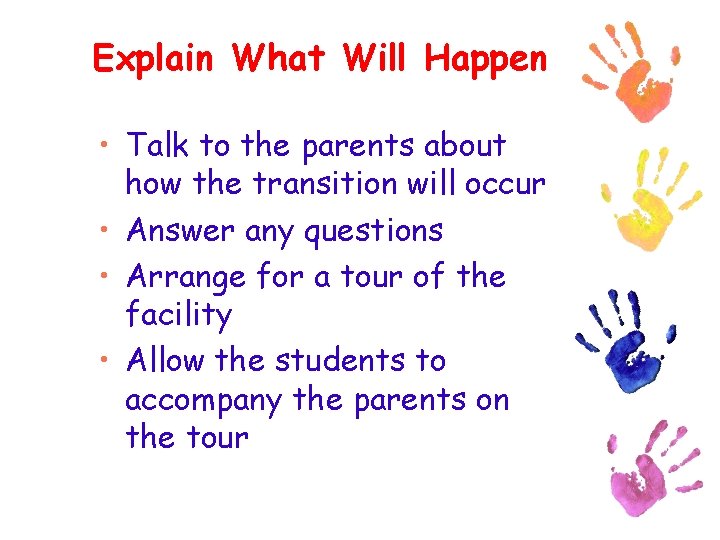 Explain What Will Happen

• Talk to the parents about how the transition will occur
• Answer any questions
• Arrange for a tour of the facility
• Allow the students to accompany the parents on the tour